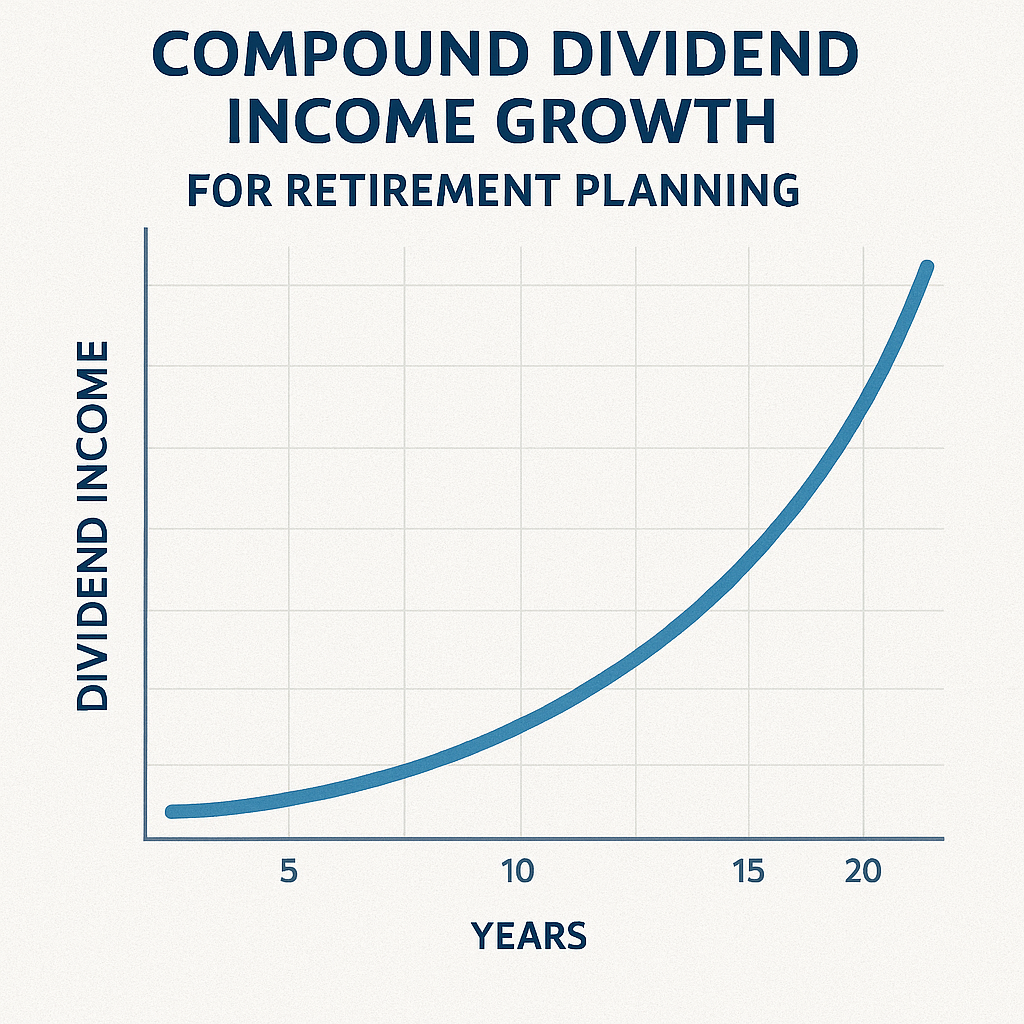 COMPOUND DIVIDEND INCOME GROWTH

FOR RETIREMENT PLANNING

DIVIDEND INCOME

5
10
15
20

YEARS